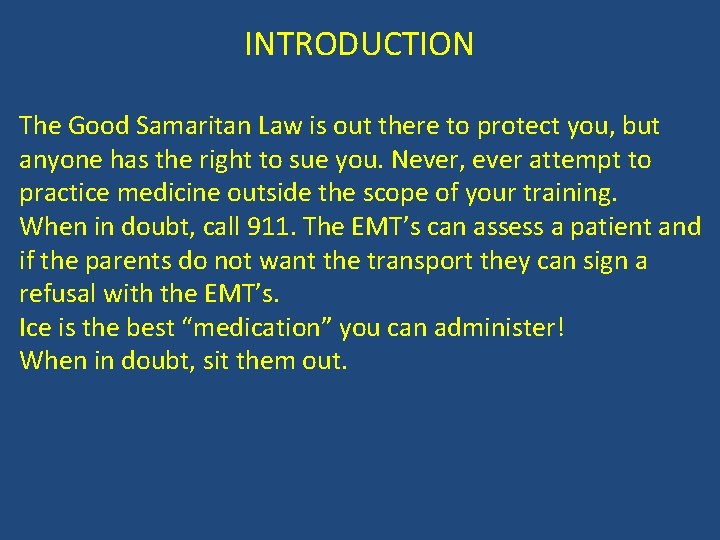 INTRODUCTION

The Good Samaritan Law is out there to protect you, but anyone has the right to sue you. Never, ever attempt to practice medicine outside the scope of your training.
When in doubt, call 911. The EMT’s can assess a patient and if the parents do not want the transport they can sign a refusal with the EMT’s.
Ice is the best “medication” you can administer!
When in doubt, sit them out.